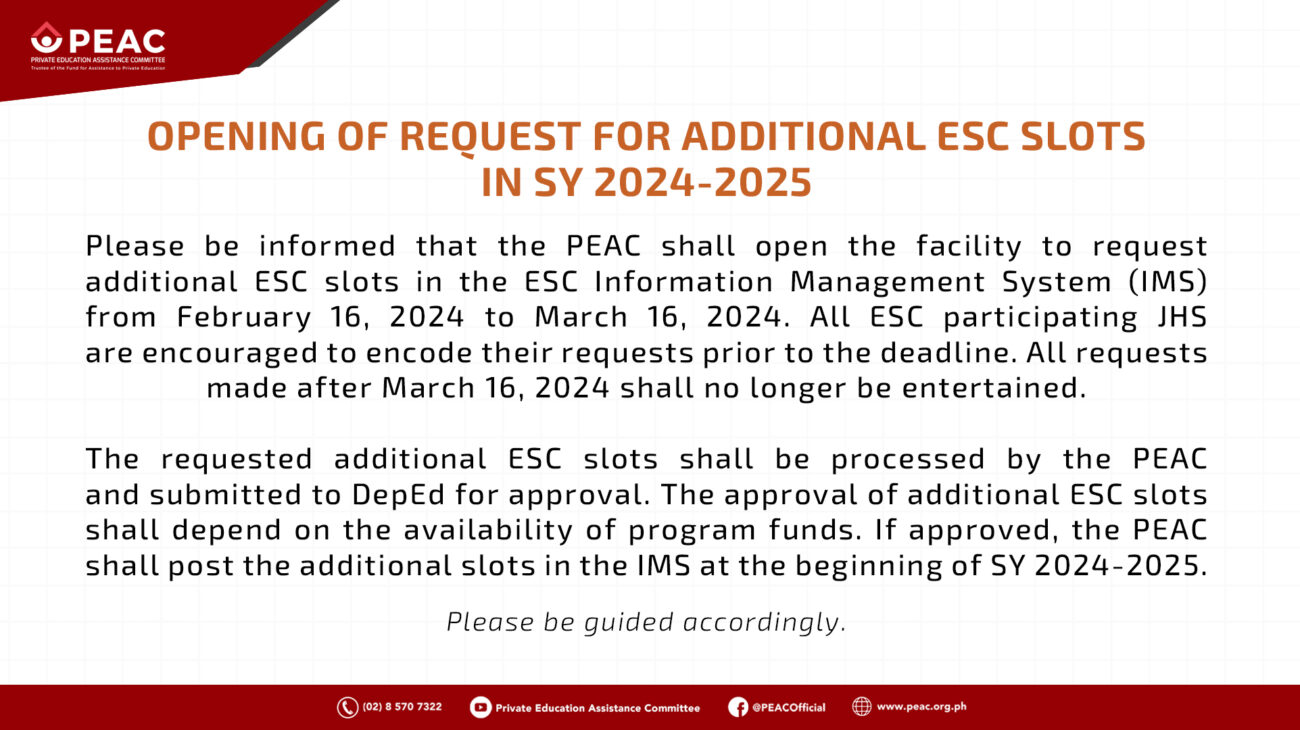 PEAC
PRIVATE EDUCATION ASSISTANCE COMMITTEE
Trustee of the Fund for Assistance to Private Education

OPENING OF REQUEST FOR ADDITIONAL ESC SLOTS IN SY 2024-2025

Please be informed that the PEAC shall open the facility to request additional ESC slots in the ESC Information Management System (IMS) from February 16, 2024 to March 16, 2024. All ESC participating JHS are encouraged to encode their requests prior to the deadline. All requests made after March 16, 2024 shall no longer be entertained.

The requested additional ESC slots shall be processed by the PEAC and submitted to DepEd for approval. The approval of additional ESC slots shall depend on the availability of program funds. If approved, the PEAC shall post the additional slots in the IMS at the beginning of SY 2024-2025.

Please be guided accordingly.

(02) 8 570 7322 Private Education Assistance Committee @PEACOfficial www.peac.org.ph